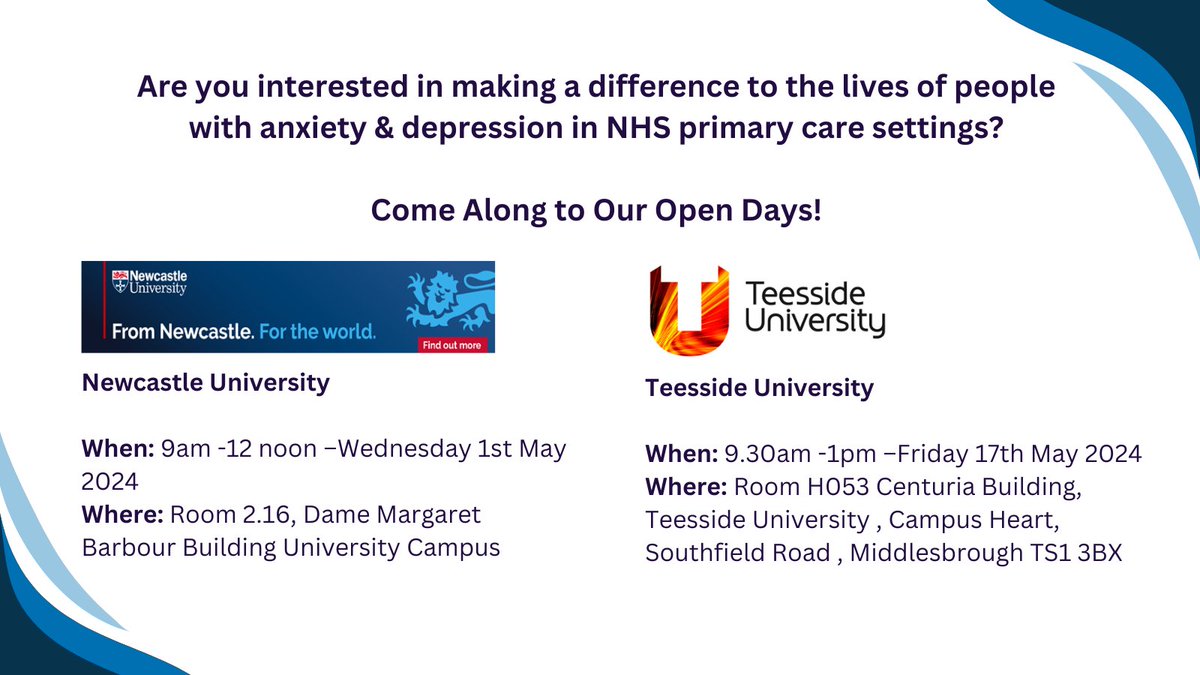 Are you interested in making a difference to the lives of people with anxiety & depression in NHS primary care settings?

Come Along to Our Open Days!

Newcastle University

From Newcastle. For the world.

Find out more

Newcastle University

When: 9am -12 noon –Wednesday 1st May 2024
Where: Room 2.16, Dame Margaret Barbour Building University Campus

Teesside University

Teesside University

When: 9.30am -1pm –Friday 17th May 2024
Where: Room H053 Centuria Building, Teesside University , Campus Heart, Southfield Road , Middlesbrough TS1 3BX